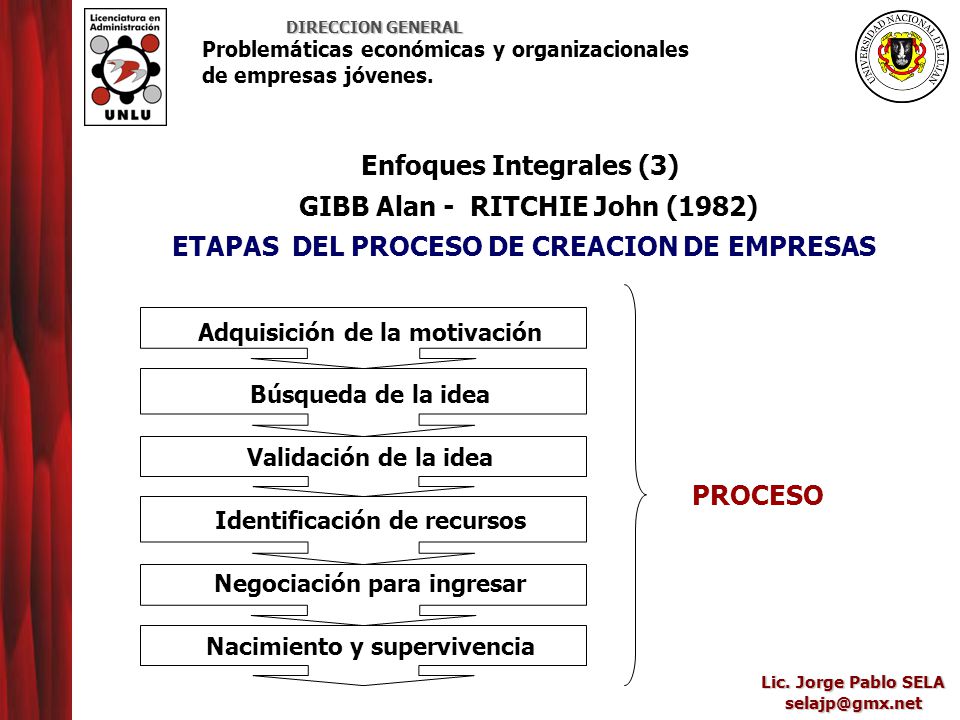 Licenciatura en Administración
UNLU

DIRECCION GENERAL
Problemáticas económicas y organizacionales de empresas jóvenes.

UNIVERSIDAD NACIONAL DE LUJAN

Enfoques Integrales (3)
GIBB Alan - RITCHIE John (1982)
ETAPAS DEL PROCESO DE CREACION DE EMPRESAS

Adquisición de la motivación
Búsqueda de la idea
Validación de la idea
Identificación de recursos
Negociación para ingresar
Nacimiento y supervivencia

PROCESO

Lic. Jorge Pablo SELA
selajp@gmx.net